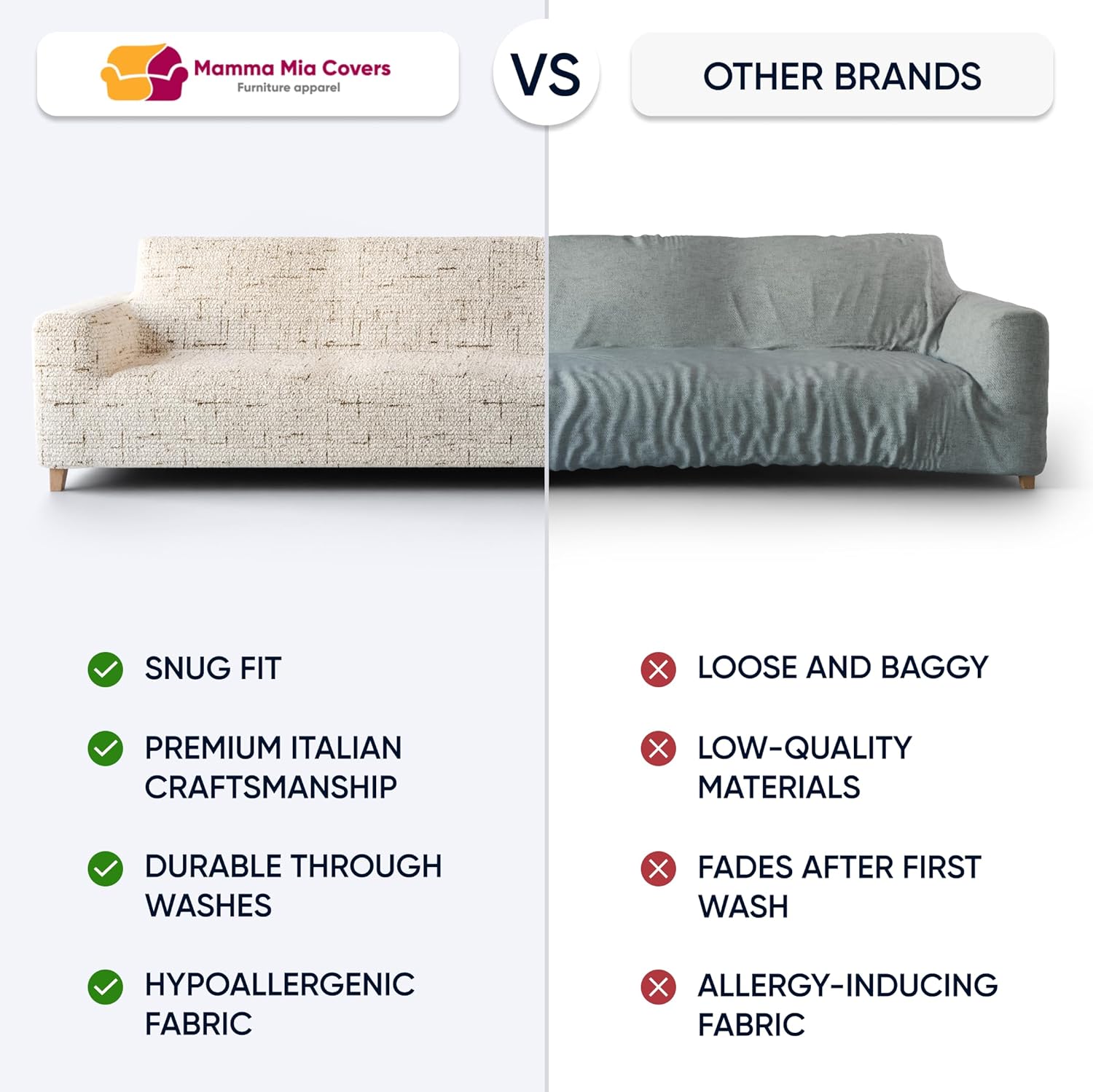 Mamma Mia Covers
Furniture apparel

VS

OTHER BRANDS

SNUG FIT

PREMIUM ITALIAN CRAFTSMANSHIP

DURABLE THROUGH WASHES

HYPOALLERGENIC FABRIC

LOOSE AND BAGGY

LOW-QUALITY MATERIALS

FADES AFTER FIRST WASH

ALLERGY-INDUCING FABRIC